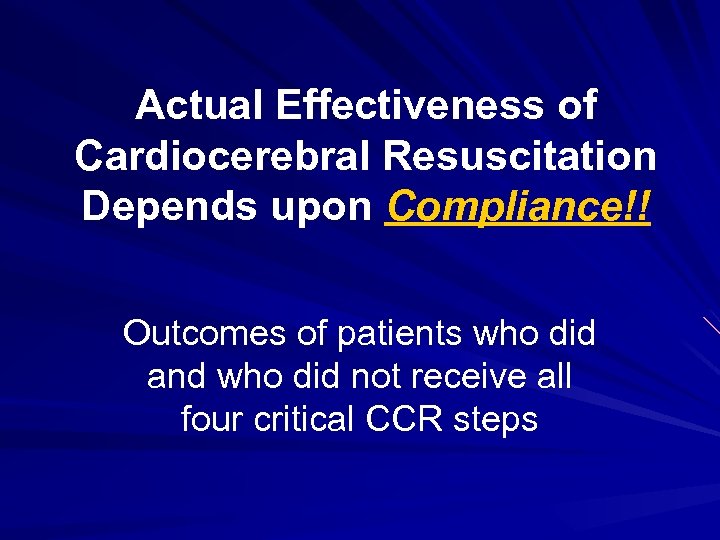 Actual Effectiveness of Cardiocerebral Resuscitation Depends upon Compliance!!

Outcomes of patients who did and who did not receive all four critical CCR steps